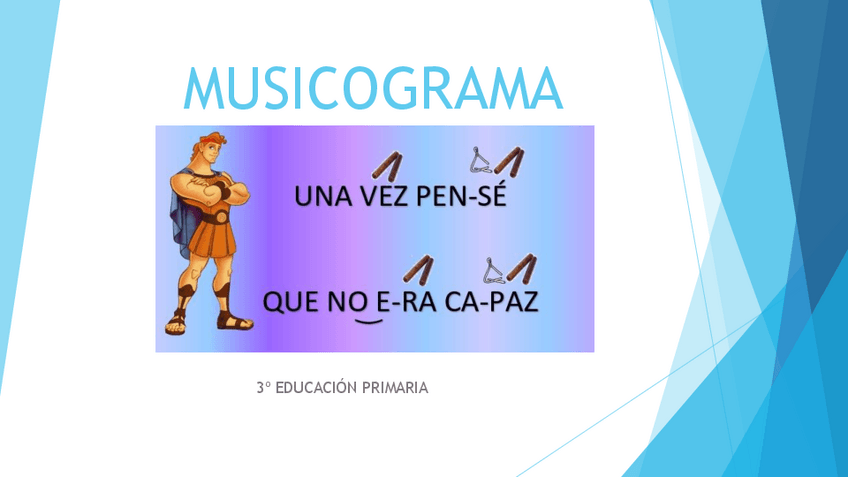 MUSICOGRAMA

UNA VEZ PEN-SÉ

QUE NO E-RA CA-PAZ

3º EDUCACIÓN PRIMARIA